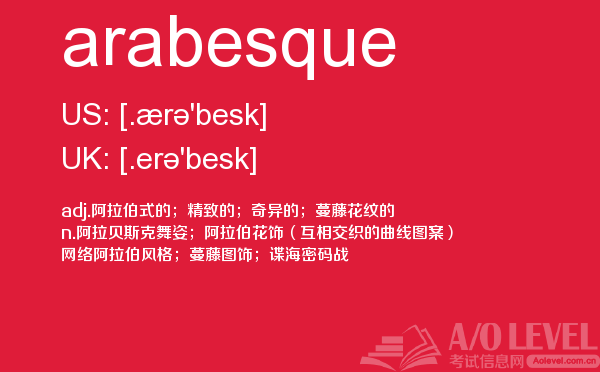 arabesque

US: [.ærə'besk]

UK: [.erə'besk]

adj.阿拉伯式的；精致的；奇异的；蔓藤花纹的
n.阿拉贝斯克舞姿；阿拉伯花饰（互相交织的曲线图案）
网络阿拉伯风格；蔓藤图饰；谍海密码战

A/O LEVEL
考试信息网 Aolevel.com.cn